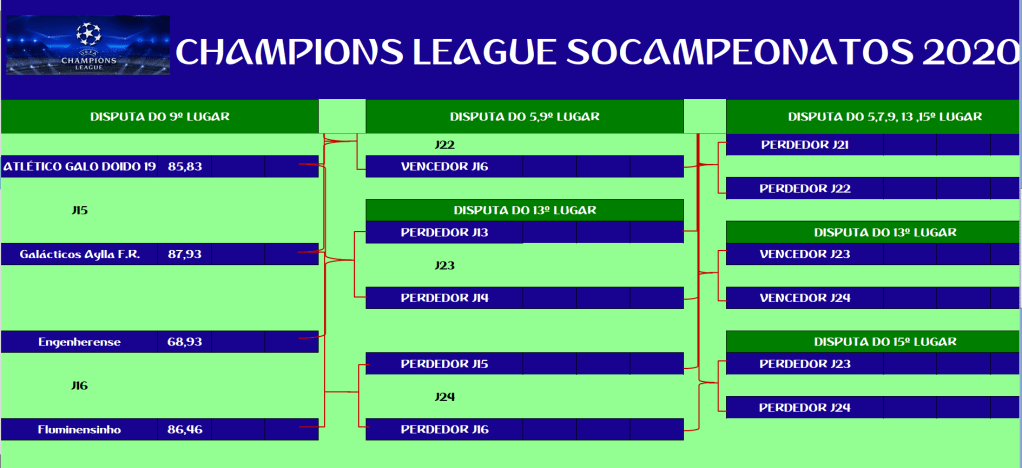 CHAMPIONS LEAGUE

CHAMPIONS LEAGUE SOCAMPEONATOS 2020

DISPUTA DO 9º LUGAR

ATLÉTICO GALO DOIDO 19 85,83

J15

Galácticos Aylla F.R. 87,93

Engenherense 68,93

J16

Fluminensinho 86,46

DISPUTA DO 5,9º LUGAR

J22

VENCEDOR J16

DISPUTA DO 13º LUGAR

PERDEDOR J13

J23

PERDEDOR J14

PERDEDOR J15

J24

PERDEDOR J16

DISPUTA DO 5,7,9, 13 ,15º LUGAR

PERDEDOR J21

PERDEDOR J22

DISPUTA DO 13º LUGAR

VENCEDOR J23

VENCEDOR J24

DISPUTA DO 15º LUGAR

PERDEDOR J23

PERDEDOR J24